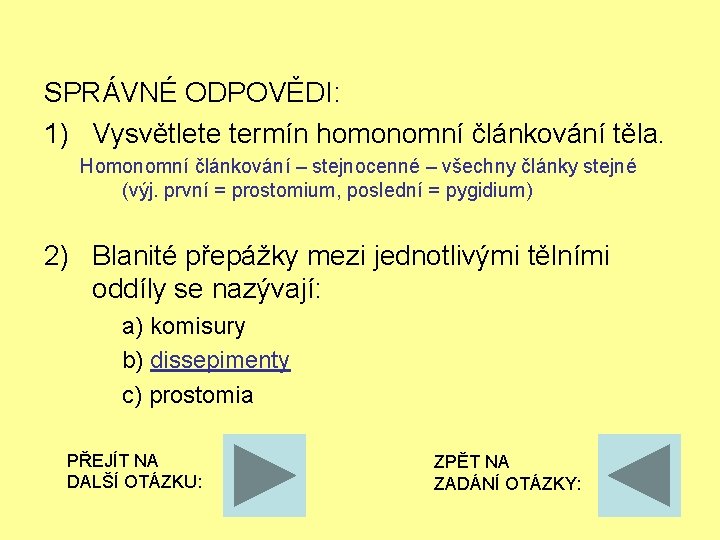 SPRÁVNÉ ODPOVĚDI:

1) Vysvětlete termín homonomní článkování těla.

Homonomní článkování – stejnocenné – všechny články stejné (výj. první = prostomium, poslední = pygidium)

2) Blanité přepážky mezi jednotlivými tělními oddíly se nazývají:

a) komisury

b) dissepimenty

c) prostomia

PŘEJÍT NA DALŠÍ OTÁZKU:

ZPĚT NA ZADÁNÍ OTÁZKY: